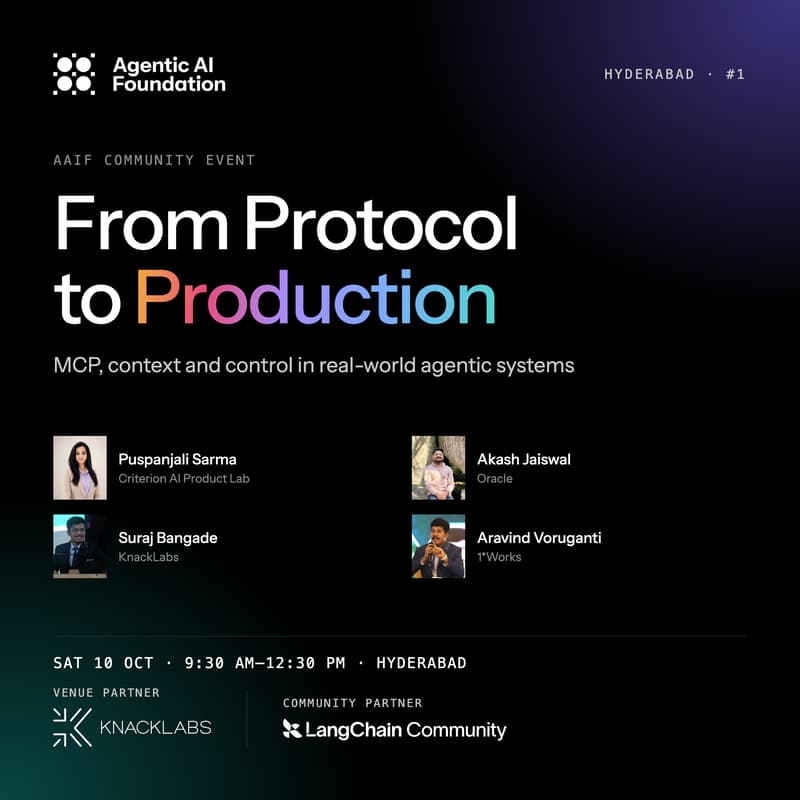 Agentic AI Foundation

HYDERABAD · #1

AAIF COMMUNITY EVENT

From Protocol to Production

MCP, context and control in real-world agentic systems

Puspanjali Sarma
Criterion AI Product Lab

Suraj Bangade
KnackLabs

Akash Jaiswal
Oracle

Aravind Voruganti
1*Works

SAT 10 OCT · 9:30 AM–12:30 PM · HYDERABAD

VENUE PARTNER
KNACKLABS

COMMUNITY PARTNER
LangChain Community